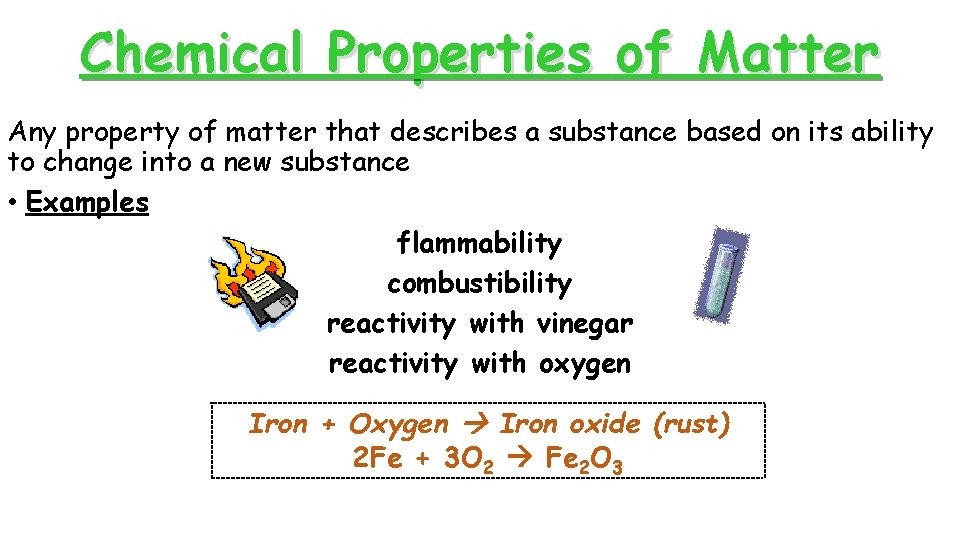 Chemical Properties of Matter

Any property of matter that describes a substance based on its ability to change into a new substance

• Examples

flammability
combustibility
reactivity with vinegar
reactivity with oxygen

Iron + Oxygen → Iron oxide (rust)
$2Fe + 3O_2 \rightarrow Fe_2O_3$